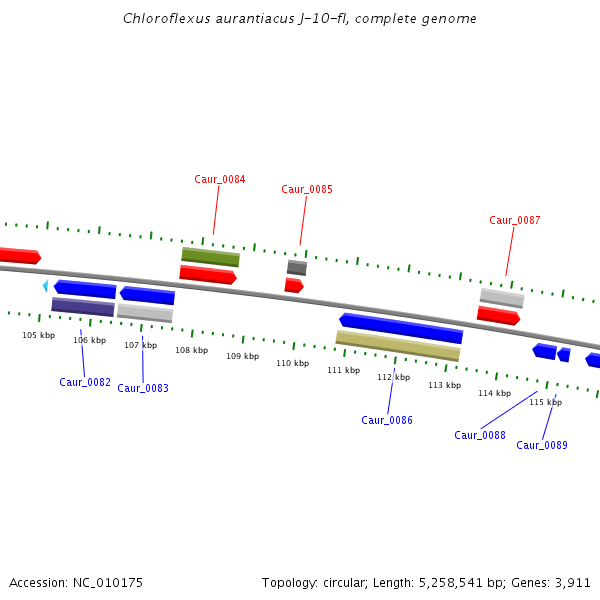 Chloroflexus aurantiacus J-10-fl, complete genome

Caur_0084

Caur_0085

Caur_0087

105 kbp
106 kbp
107 kbp
108 kbp
109 kbp
110 kbp
111 kbp
112 kbp
113 kbp
114 kbp
115 kbp

Caur_0082

Caur_0083

Caur_0086

Caur_0088

Caur_0089

Accession: NC_010175

Topology: circular; Length: 5,258,541 bp; Genes: 3,911